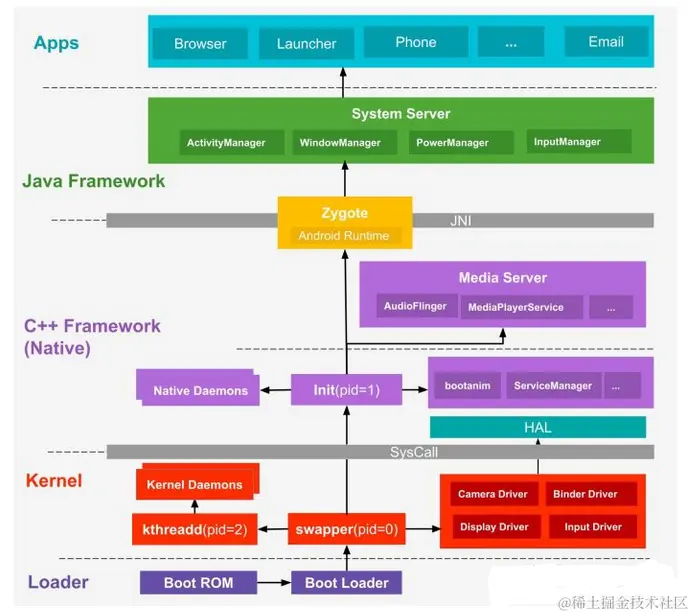 Apps

Browser
Launcher
Phone
...
Email

System Server
ActivityManager
WindowManager
PowerManager
InputManager

Java Framework

Zygote
Android Runtime
JNI

Media Server
AudioFlinger
MediaPlayerService
...

C++ Framework (Native)

Native Daemons
Init(pid=1)
bootanim
ServiceManager
...

HAL
SysCall

Kernel

Kernel Daemons
kthreadd(pid=2)
swapper(pid=0)
Camera Driver
Binder Driver
Display Driver
Input Driver

Loader

Boot ROM
Boot Loader

@稀土掘金技术社区